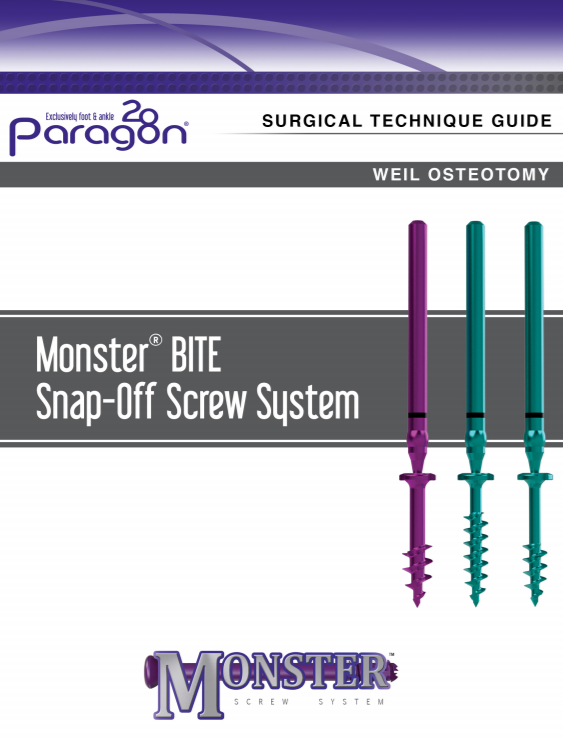 Exclusively foot & ankle
Paragon 28®

SURGICAL TECHNIQUE GUIDE

WEIL OSTEOTOMY

Monster® BITE
Snap-Off Screw System

MONSTER™
SCREW SYSTEM